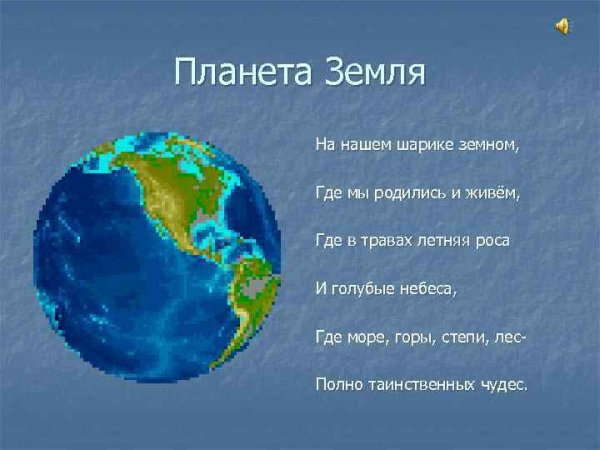 Планета Земля

На нашем шарике земном,

Где мы родились и живём,

Где в травах летняя роса

И голубые небеса,

Где море, горы, степи, лес-

Полно таинственных чудес.